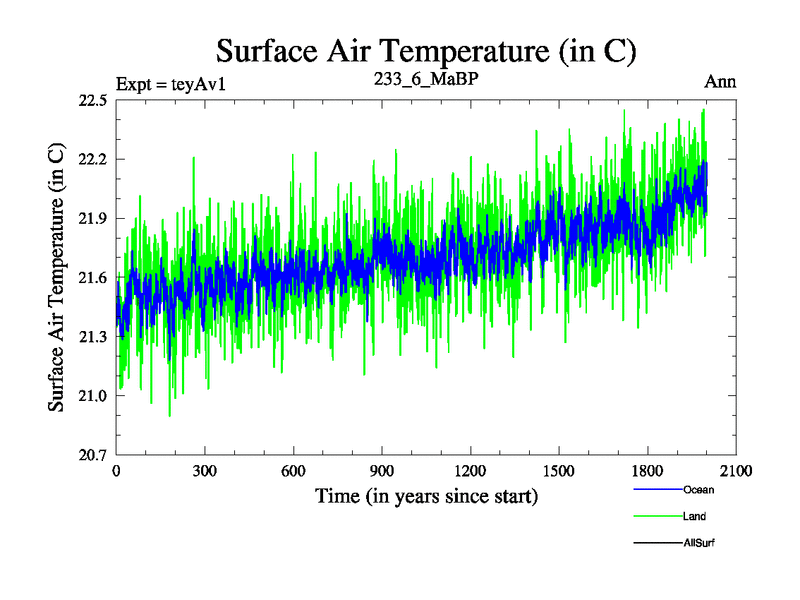 Surface Air Temperature (in C)

Expt = teyAv1
233_6_MaBP
Ann

Surface Air Temperature (in C)

22.5
22.2
21.9
21.6
21.3
21.0
20.7

0
300
600
900
1200
1500
1800
2100

Time (in years since start)

Ocean
Land
AllSurf